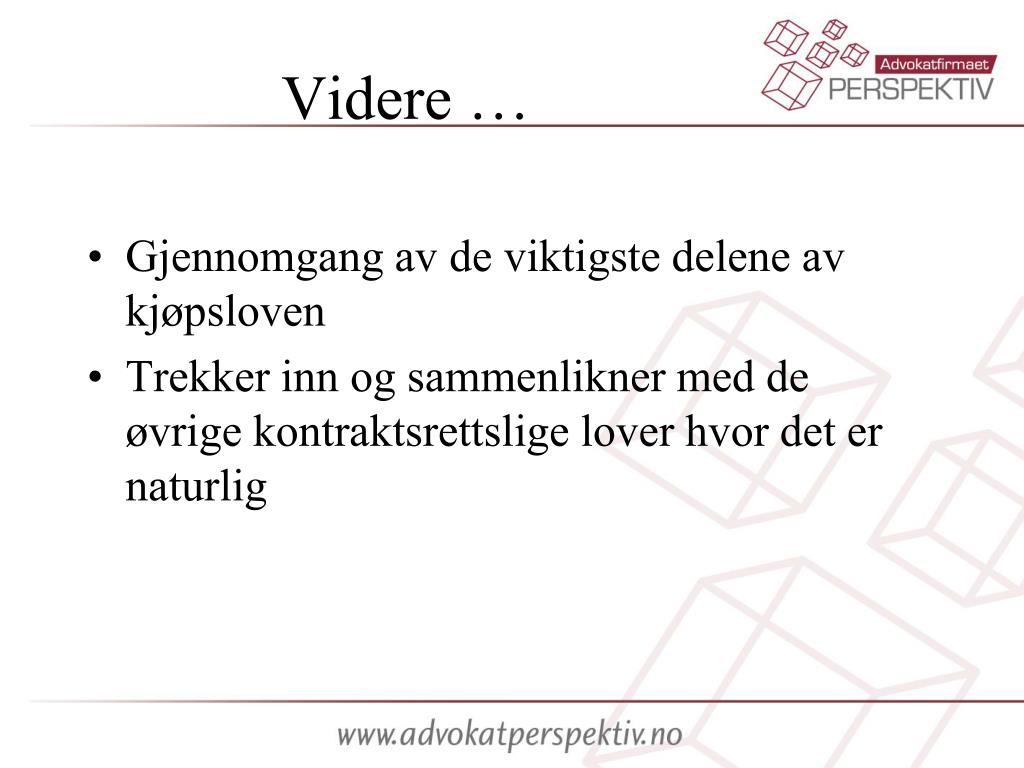 Videre …

Advokatfirmaet PERSPEKTIV

• Gjennomgang av de viktigste delene av kjøpsloven
• Trekker inn og sammenlikner med de øvrige kontraktsrettslige lover hvor det er naturlig

www.advokatperspektiv.no